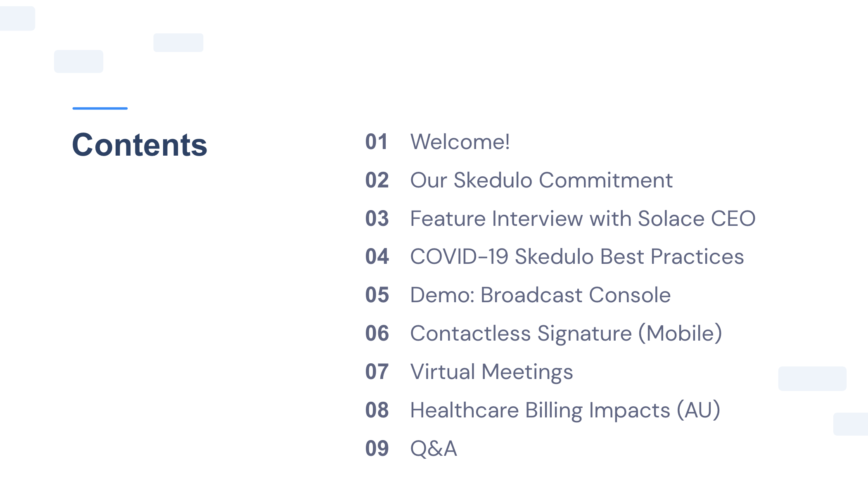 Contents

01 Welcome!
02 Our Skedulo Commitment
03 Feature Interview with Solace CEO
04 COVID-19 Skedulo Best Practices
05 Demo: Broadcast Console
06 Contactless Signature (Mobile)
07 Virtual Meetings
08 Healthcare Billing Impacts (AU)
09 Q&A